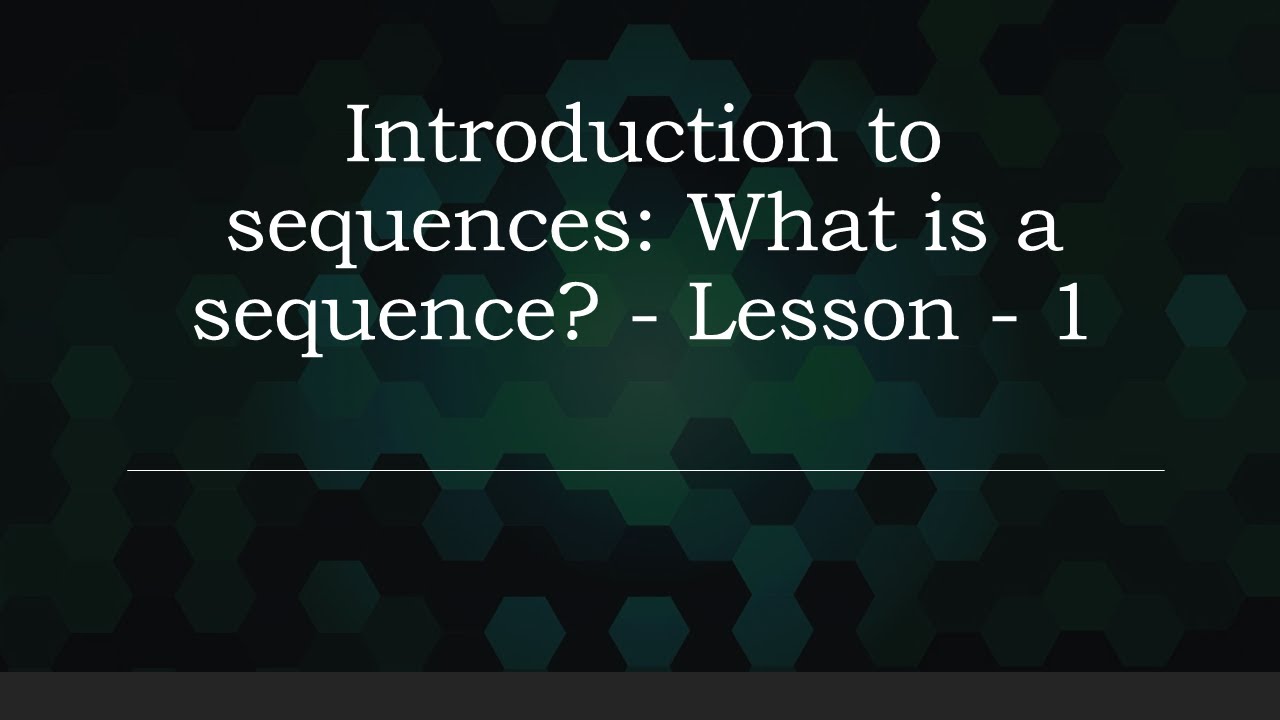 Introduction to sequences: What is a sequence? - Lesson - 1